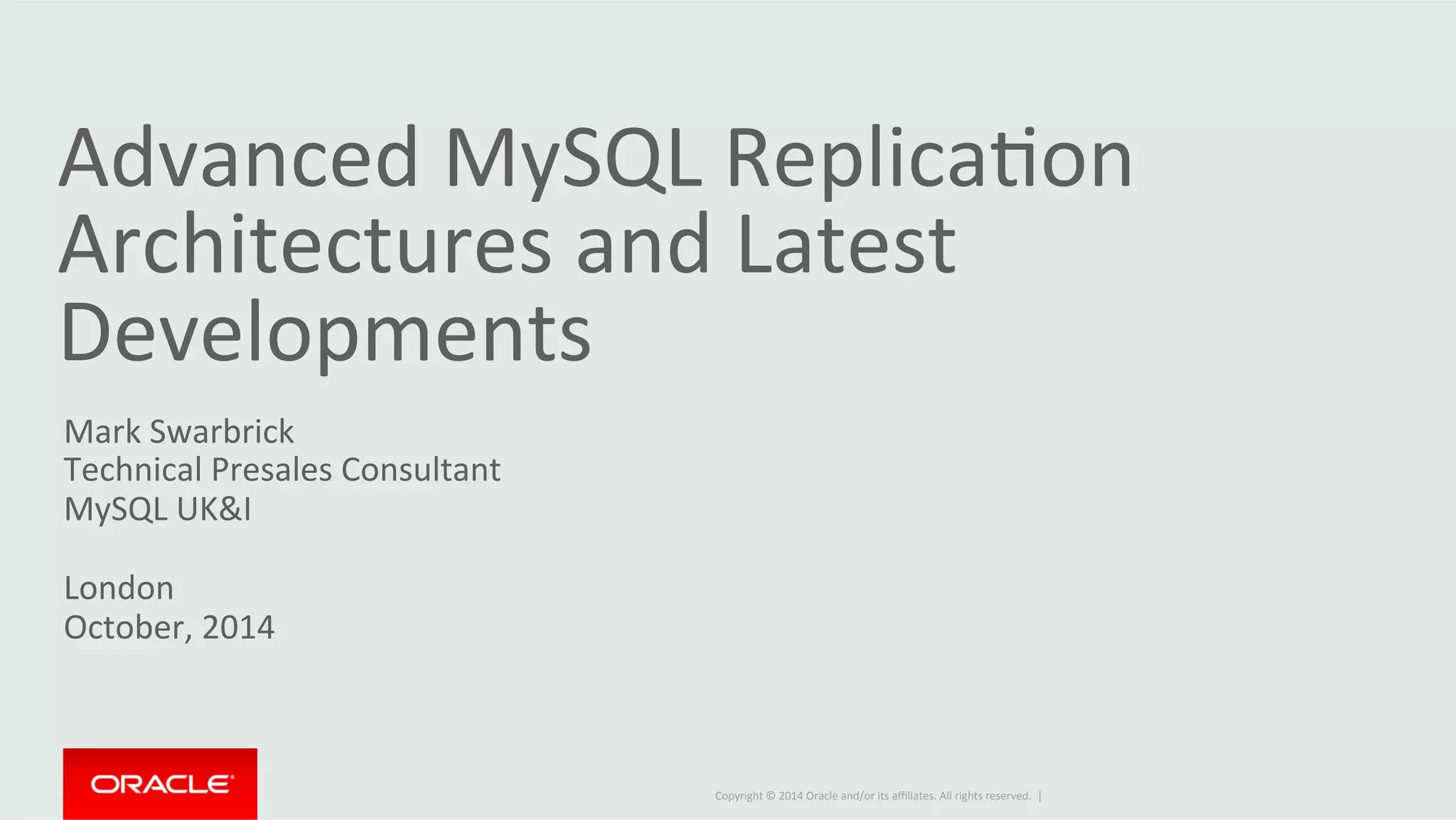 Advanced MySQL Replication Architectures and Latest Developments

Mark Swarbrick
Technical Presales Consultant
MySQL UK&I

London
October, 2014

ORACLE®

Copyright © 2014 Oracle and/or its affiliates. All rights reserved. |